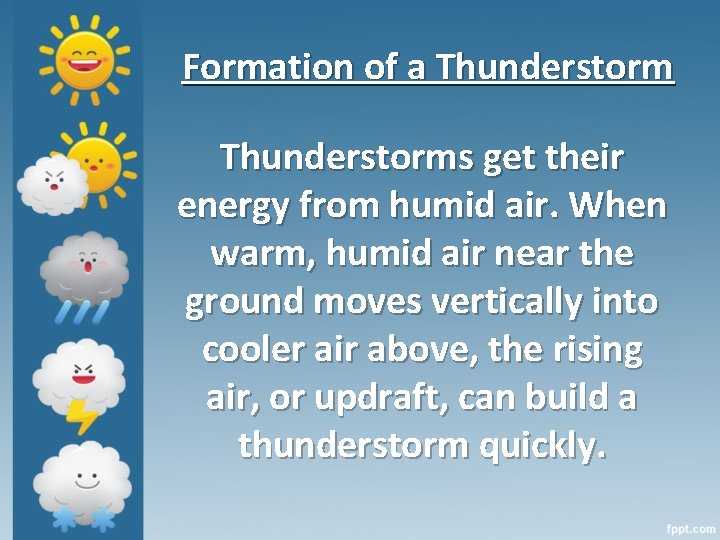 Formation of a Thunderstorm

Thunderstorms get their energy from humid air. When warm, humid air near the ground moves vertically into cooler air above, the rising air, or updraft, can build a thunderstorm quickly.

fppt.com